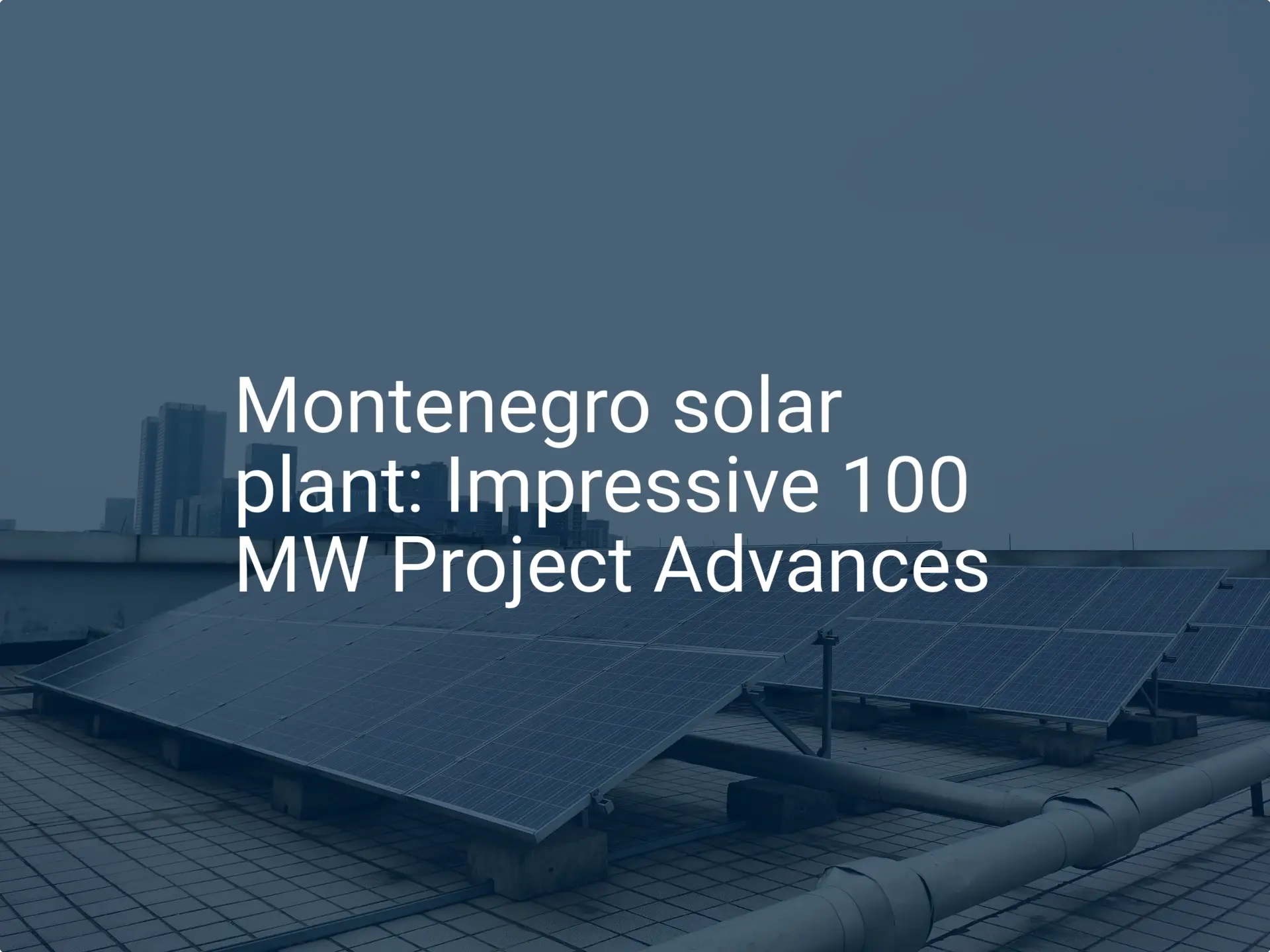 Montenegro solar plant: Impressive 100 MW Project Advances